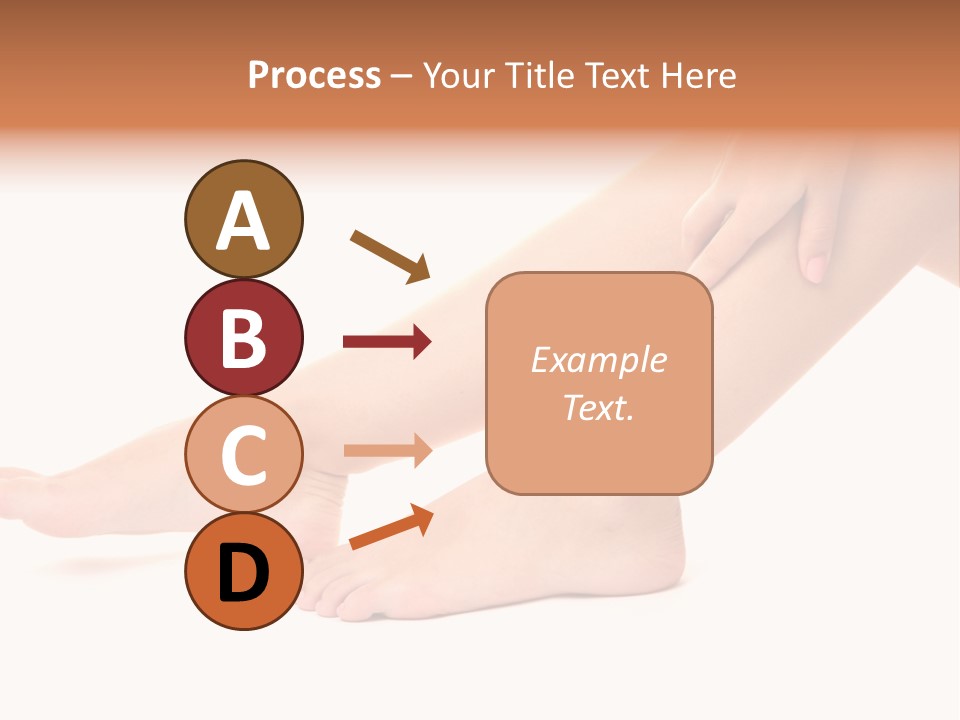 Process – Your Title Text Here

A

B

C

D

Example Text.